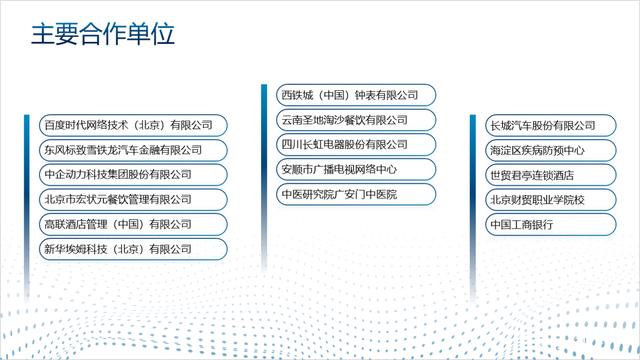 主要合作单位

百度时代网络技术（北京）有限公司
东风标致雪铁龙汽车金融有限公司
中企动力科技集团股份有限公司
北京市宏状元餐饮管理有限公司
高联酒店管理（中国）有限公司
新华埃姆科技（北京）有限公司

西铁城（中国）钟表有限公司
云南圣地海沙餐饮有限公司
四川长虹电器股份有限公司
安顺市广播电视网络中心
中医研究院广安门中医院

长城汽车股份有限公司
海淀区疾病防预中心
世贸君亭连锁酒店
北京财贸职业学院校
中国工商银行